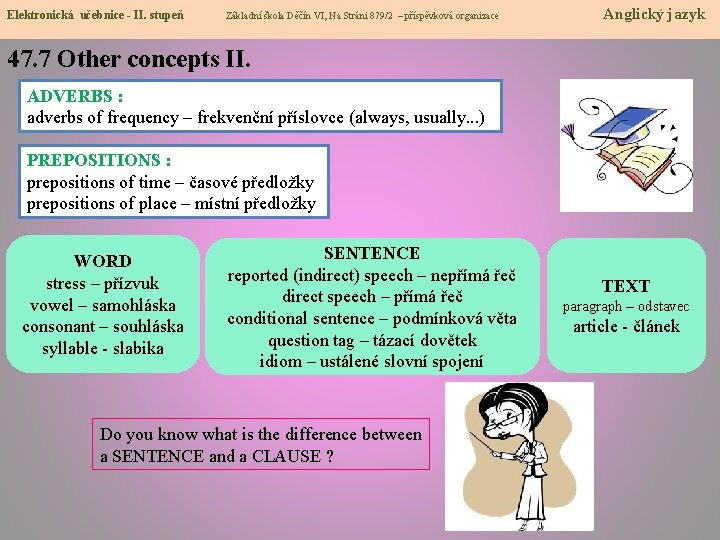 Elektronická učebnice - II. stupeň Základní škola Děčín VI, Na Stráni 879/2 – příspěvková organizace Anglický jazyk

47.7 Other concepts II.

ADVERBS :
adverbs of frequency – frekvenční příslovce (always, usually...)

PREPOSITIONS :
prepositions of time – časové předložky
prepositions of place – místní předložky

WORD
stress – přízvuk
vowel – samohláska
consonant – souhláska
syllable - slabika

SENTENCE
reported (indirect) speech – nepřímá řeč
direct speech – přímá řeč
conditional sentence – podmínková věta
question tag – tázací dovětek
idiom – ustálené slovní spojení

TEXT
paragraph – odstavec
article - článek

Do you know what is the difference between a SENTENCE and a CLAUSE ?